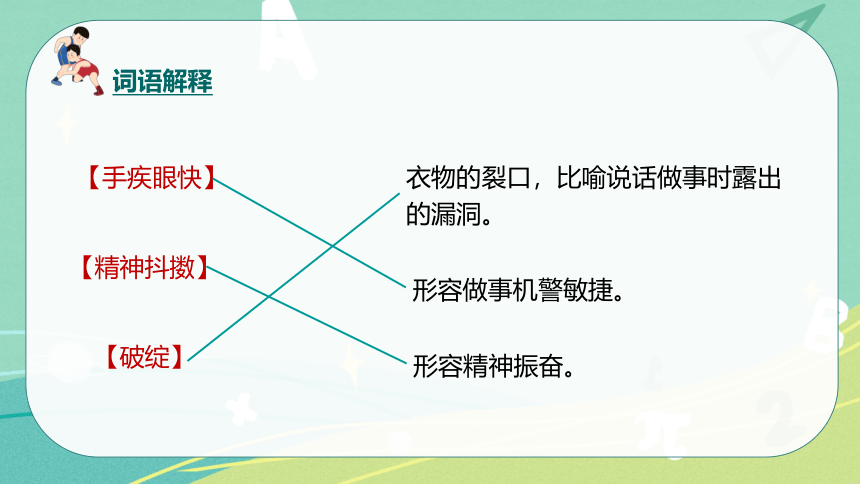 词语解释

【手疾眼快】

【精神抖擞】

【破绽】

衣物的裂口，比喻说话做事时露出的漏洞。

形容做事机警敏捷。

形容精神振奋。